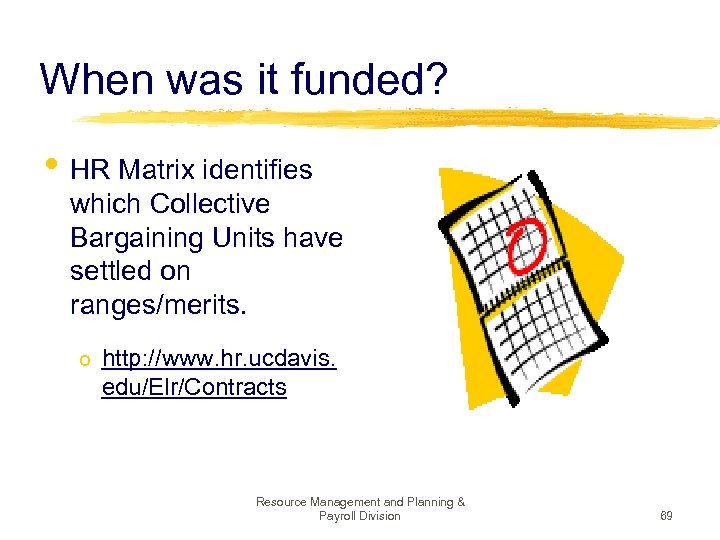 When was it funded?

• HR Matrix identifies which Collective Bargaining Units have settled on ranges/merits.

o http://www.hr.ucdavis.edu/Elr/Contracts

Resource Management and Planning & Payroll Division

69